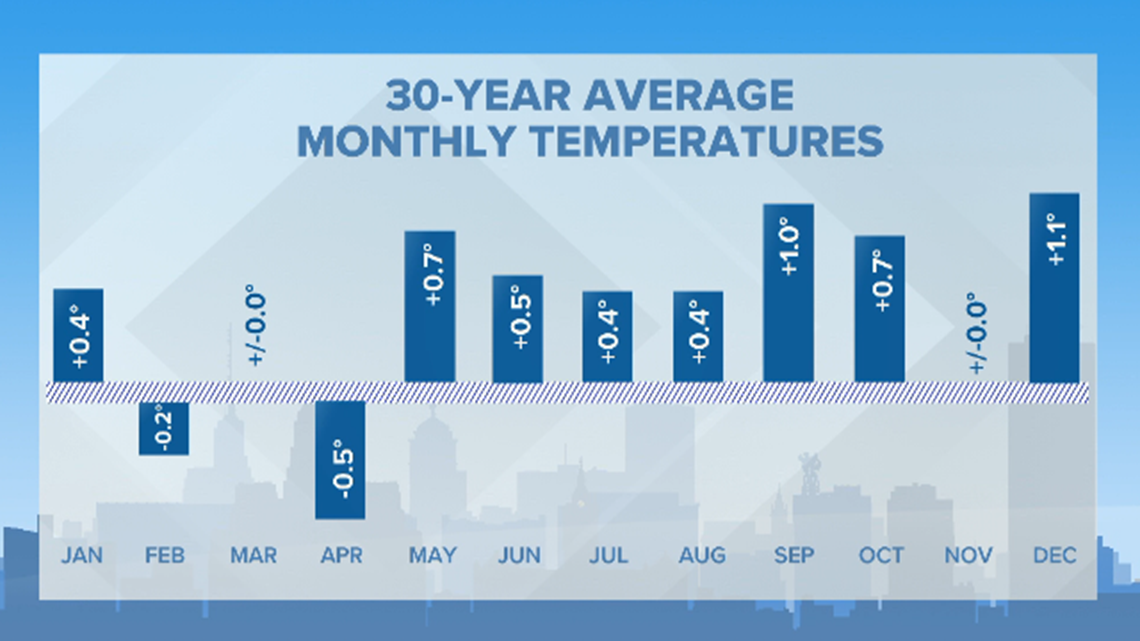 30-YEAR AVERAGE
MONTHLY TEMPERATURES

+0.4°
-0.2°
+/-0.0°
-0.5°
+0.7°
+0.5°
+0.4°
+0.4°
+1.0°
+0.7°
+/-0.0°
+1.1°

JAN FEB MAR APR MAY JUN JUL AUG SEP OCT NOV DEC